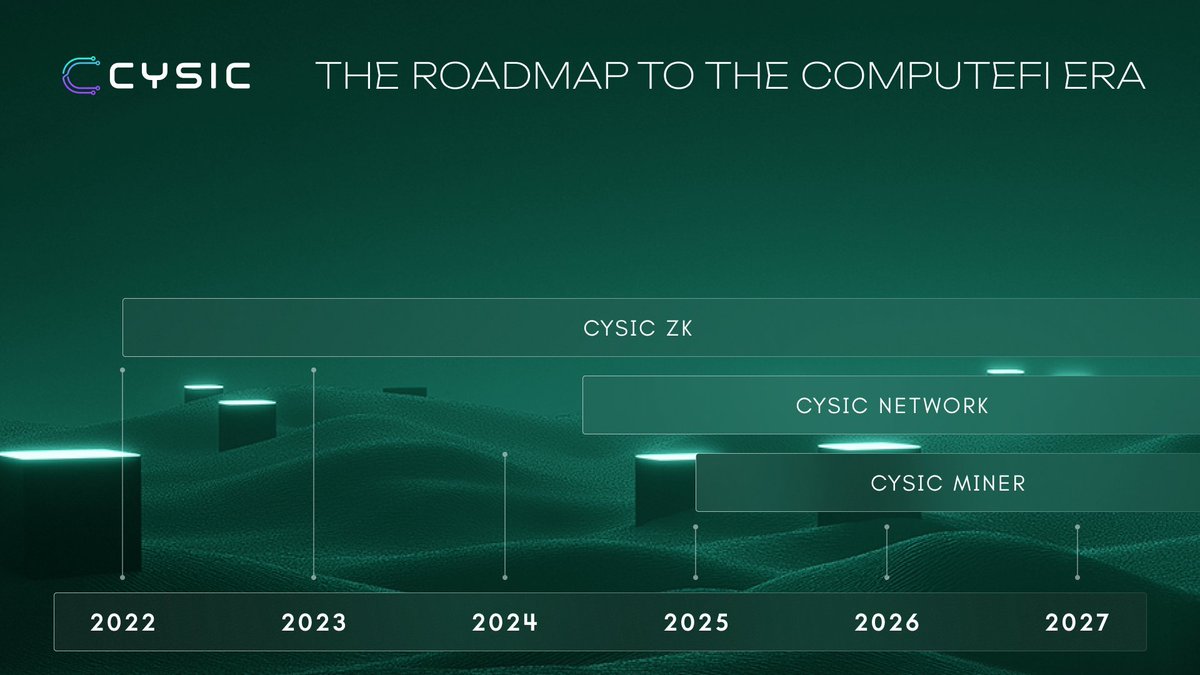 CYSIC

THE ROADMAP TO THE COMPUTEFI ERA

CYSIC ZK

CYSIC NETWORK

CYSIC MINER

2022 2023 2024 2025 2026 2027